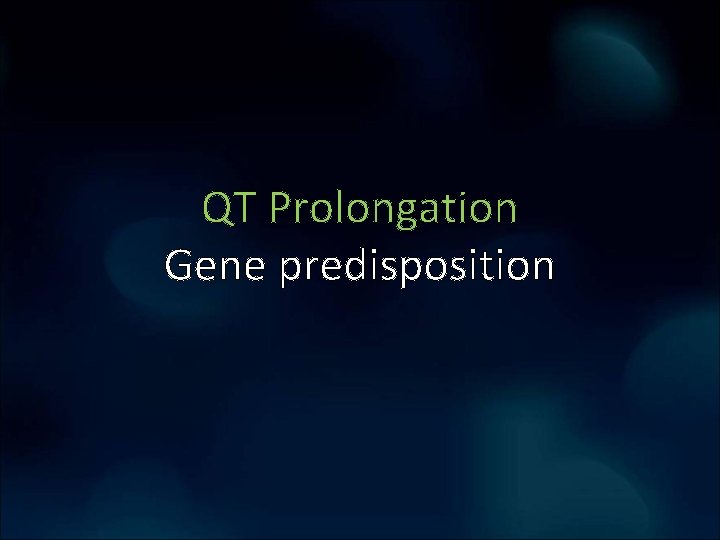 QT Prolongation
Gene predisposition